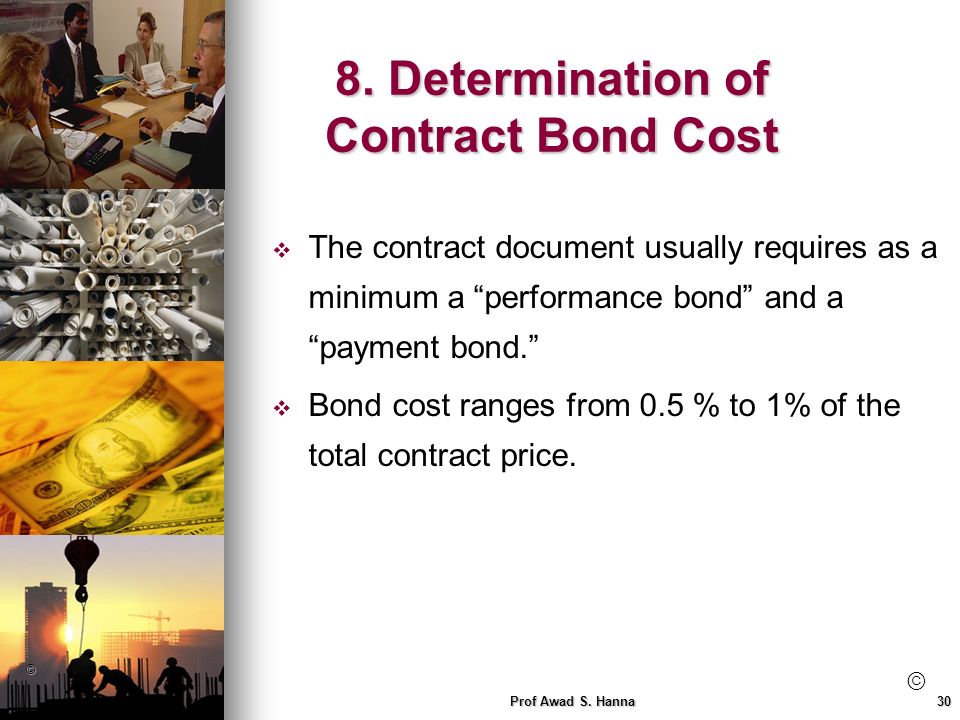 8. Determination of Contract Bond Cost

❖ The contract document usually requires as a minimum a “performance bond” and a “payment bond.”

❖ Bond cost ranges from 0.5 % to 1% of the total contract price.

©

©

Prof Awad S. Hanna

30